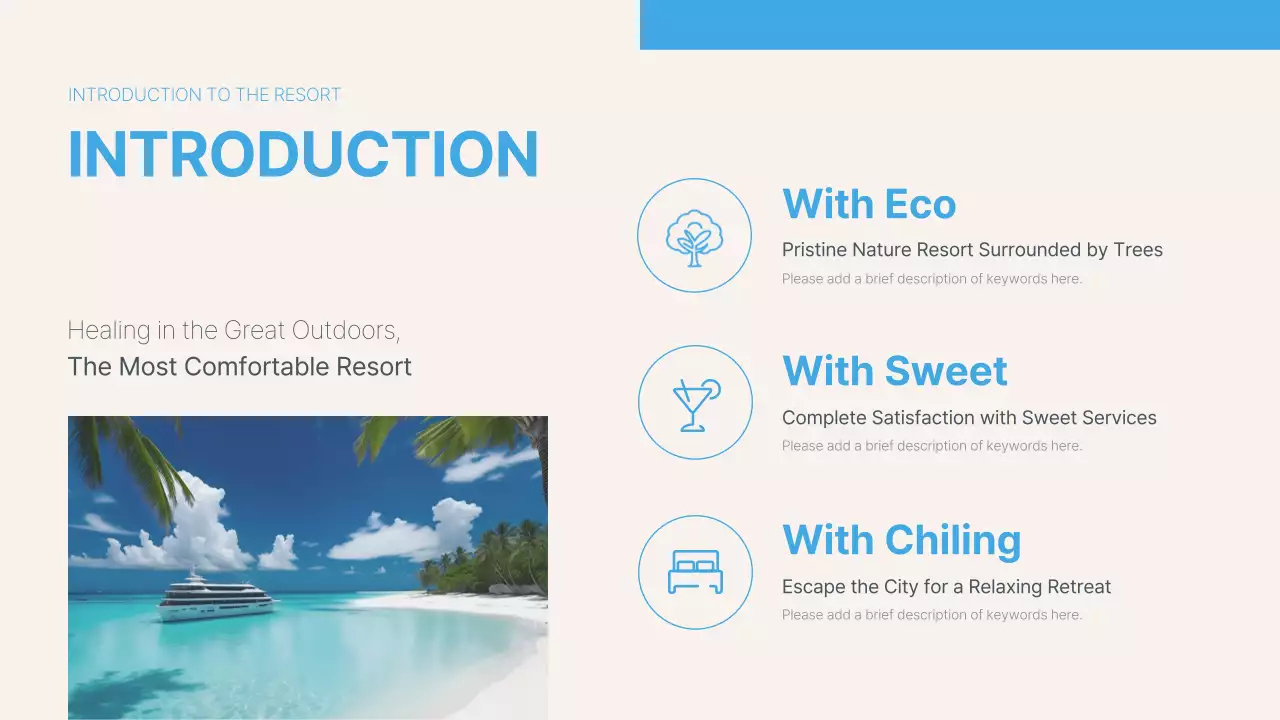 INTRODUCTION TO THE RESORT

INTRODUCTION

Healing in the Great Outdoors,
The Most Comfortable Resort

With Eco

Pristine Nature Resort Surrounded by Trees

Please add a brief description of keywords here.

With Sweet

Complete Satisfaction with Sweet Services

Please add a brief description of keywords here.

With Chiling

Escape the City for a Relaxing Retreat

Please add a brief description of keywords here.